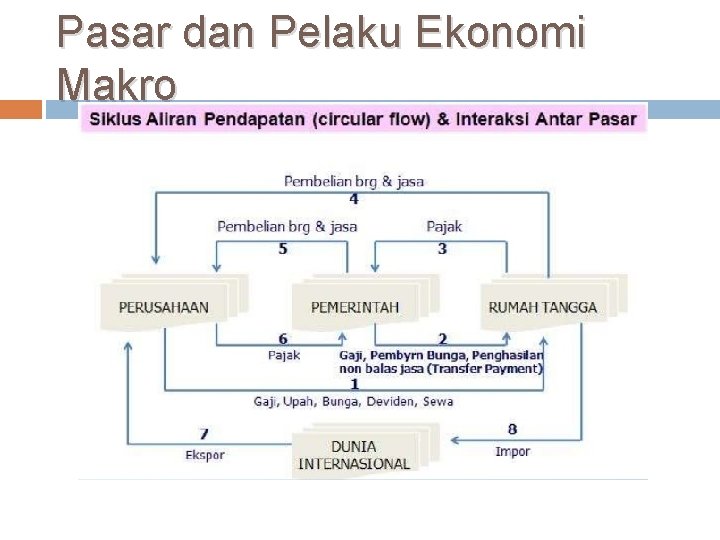 Pasar dan Pelaku Ekonomi Makro

Siklus Aliran Pendapatan (circular flow) & Interaksi Antar Pasar

Pembelian brg & jasa
4

Pembelian brg & jasa
5

Pajak
3

PERUSAHAAN

PEMERINTAH

RUMAH TANGGA

6
Pajak

2
Gaji, Pembyrn Bunga, Penghasilan non balas jasa (Transfer Payment)

1
Gaji, Upah, Bunga, Deviden, Sewa

7
Ekspor

DUNIA INTERNASIONAL

8
Impor